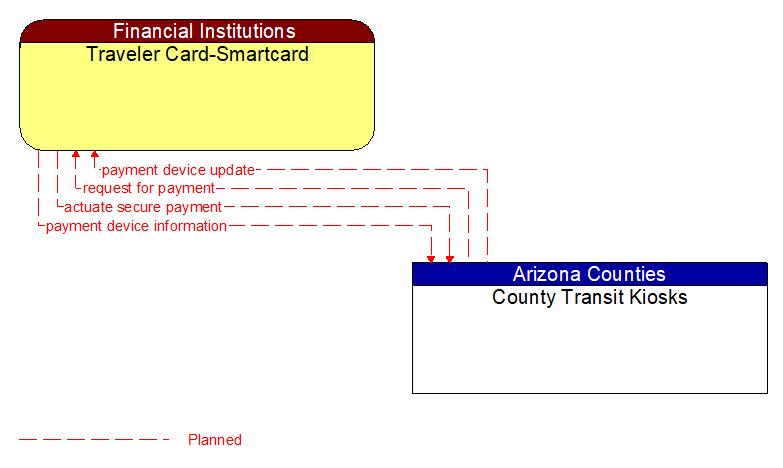 Financial Institutions
Traveler Card-Smartcard

payment device update
request for payment
actuate secure payment
payment device information

Arizona Counties
County Transit Kiosks

Planned